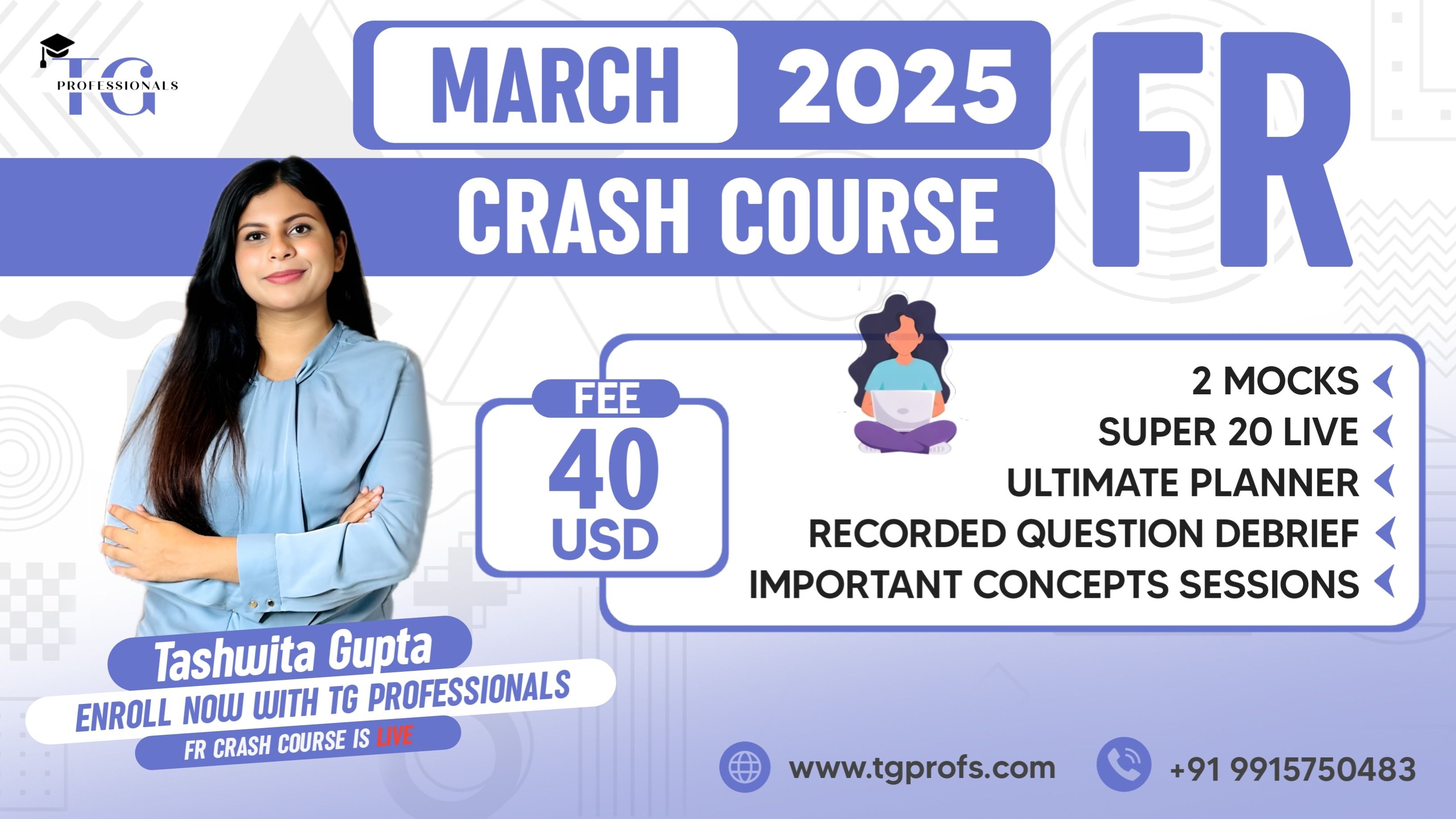 TG PROFESSIONALS

MARCH 2025
CRASH COURSE
FR

FEE
40
USD

2 MOCKS
SUPER 20 LIVE
ULTIMATE PLANNER
RECORDED QUESTION DEBRIEF
IMPORTANT CONCEPTS SESSIONS

Tashwita Gupta
ENROLL NOW WITH TG PROFESSIONALS
FR CRASH COURSE IS LIVE

www.tgprofs.com
+91 9915750483